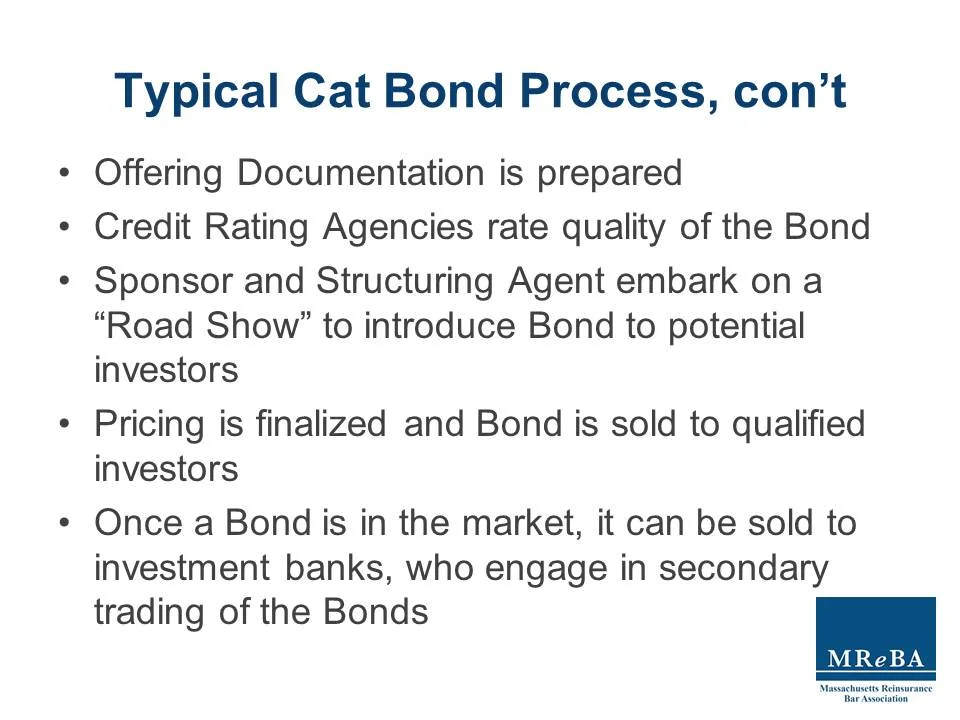 Typical Cat Bond Process, con’t

• Offering Documentation is prepared
• Credit Rating Agencies rate quality of the Bond
• Sponsor and Structuring Agent embark on a “Road Show” to introduce Bond to potential investors
• Pricing is finalized and Bond is sold to qualified investors
• Once a Bond is in the market, it can be sold to investment banks, who engage in secondary trading of the Bonds

MReBA
Massachusetts Reinsurance Bar Association